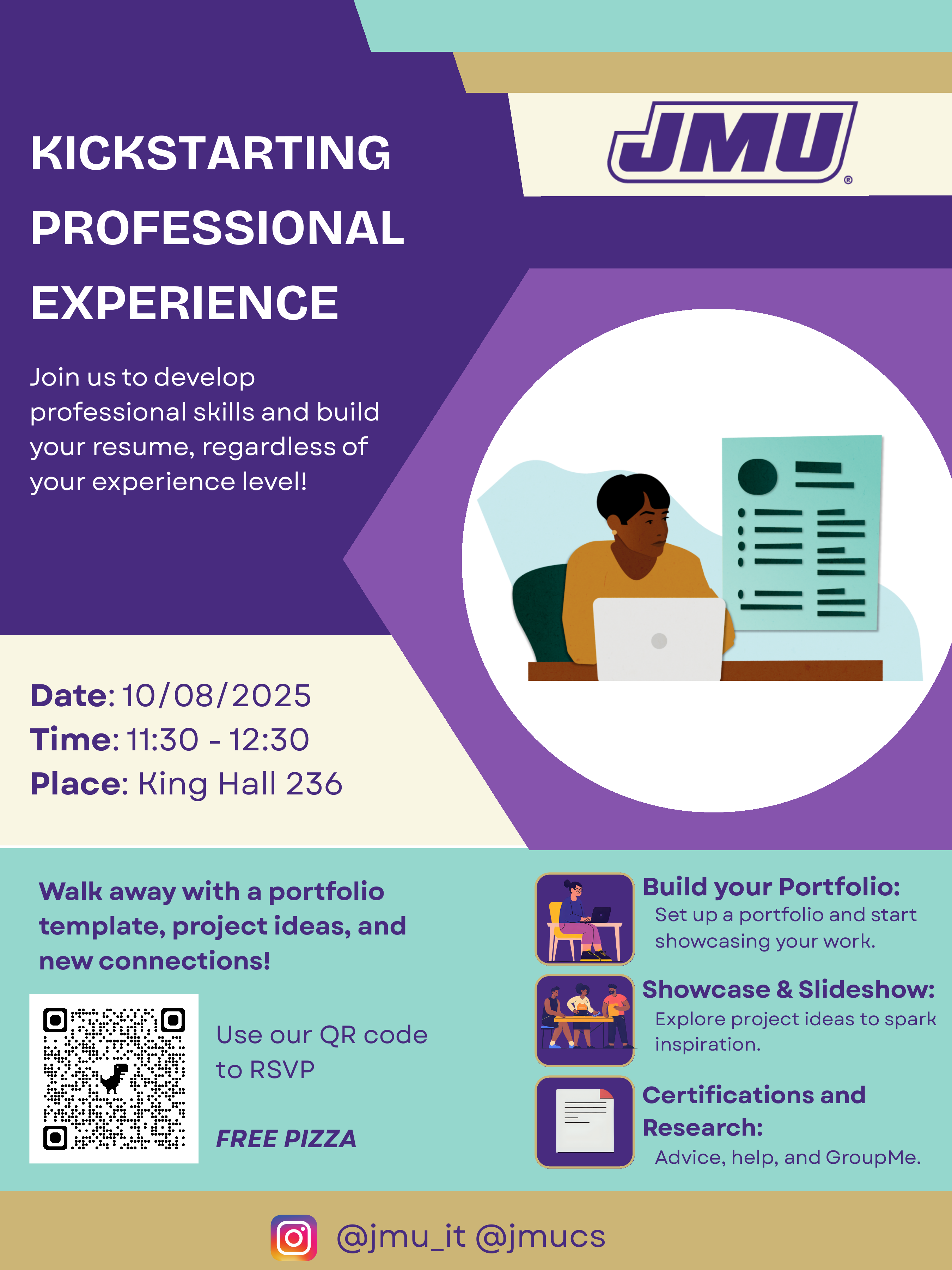 KICKSTARTING PROFESSIONAL EXPERIENCE

JMU®

Join us to develop professional skills and build your resume, regardless of your experience level!

Date: 10/08/2025
Time: 11:30 - 12:30
Place: King Hall 236

Walk away with a portfolio template, project ideas, and new connections!

Use our QR code to RSVP

FREE PIZZA

Build your Portfolio:
Set up a portfolio and start showcasing your work.

Showcase & Slideshow:
Explore project ideas to spark inspiration.

Certifications and Research:
Advice, help, and GroupMe.

@jmu_it @jmucs